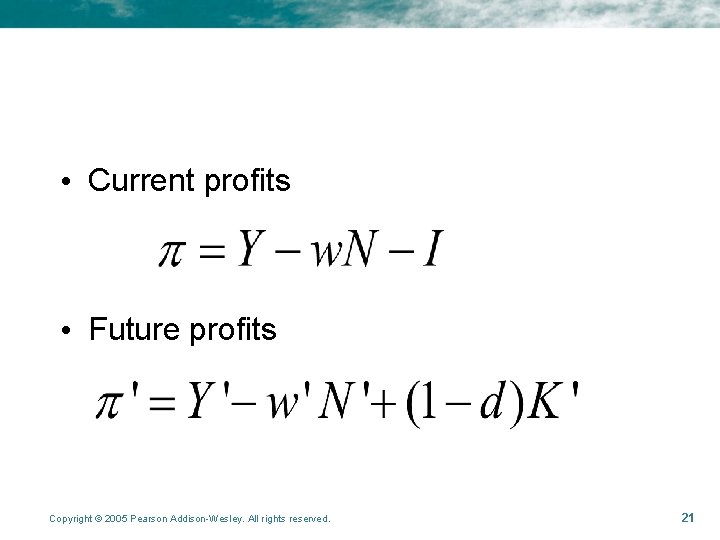 • Current profits

$\pi = Y - wN - I$

• Future profits

$\pi' = Y' - w'N' + (1-d)K'$

Copyright © 2005 Pearson Addison-Wesley. All rights reserved.

21